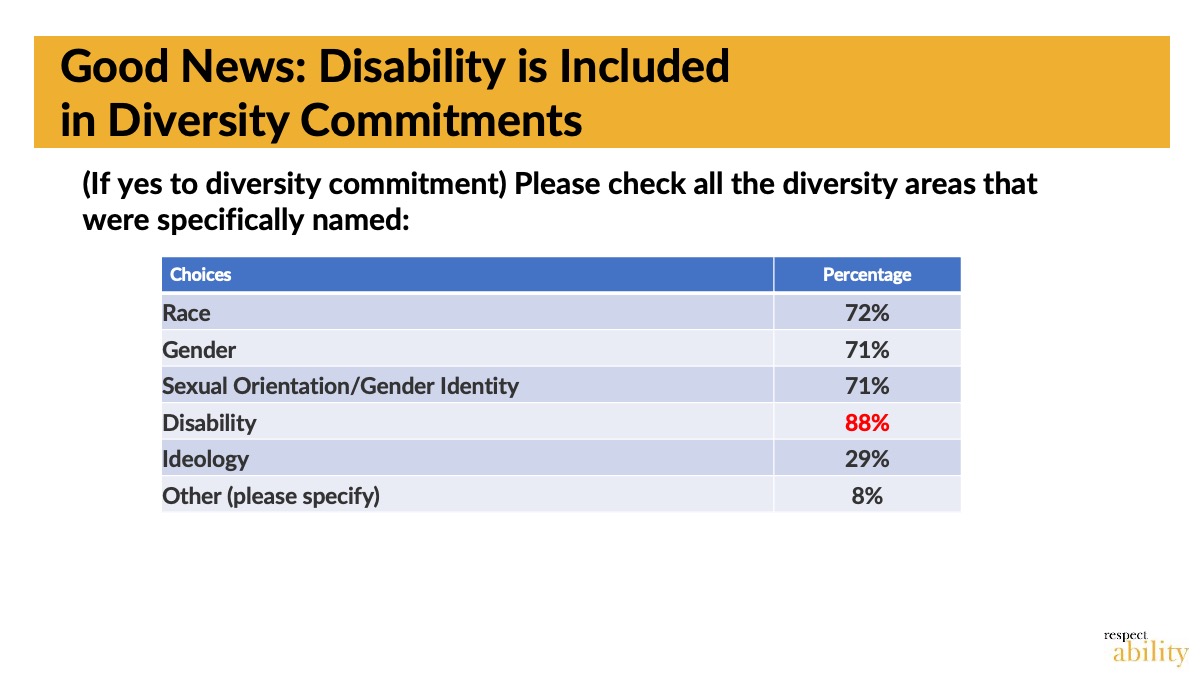 Good News: Disability is Included in Diversity Commitments

(If yes to diversity commitment) Please check all the diversity areas that were specifically named:

| Choices | Percentage |
|---|---|
| Race | 72% |
| Gender | 71% |
| Sexual Orientation/Gender Identity | 71% |
| Disability | 88% |
| Ideology | 29% |
| Other (please specify) | 8% |

respect ability